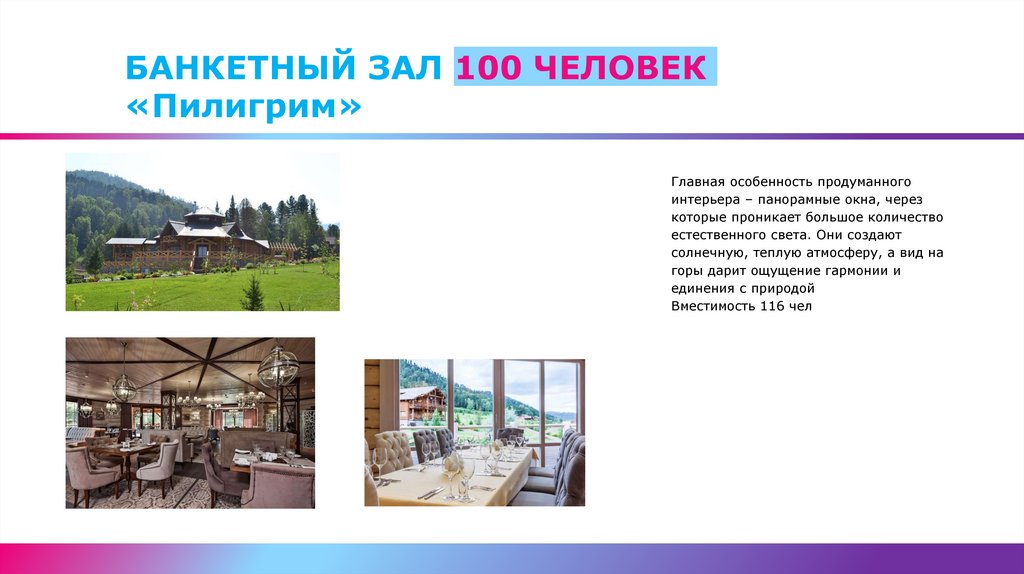 БАНКЕТНЫЙ ЗАЛ 100 ЧЕЛОВЕК
«Пилигрим»

Главная особенность продуманного интерьера – панорамные окна, через которые проникает большое количество естественного света. Они создают солнечную, теплую атмосферу, а вид на горы дарит ощущение гармонии и единения с природой
Вместимость 116 чел